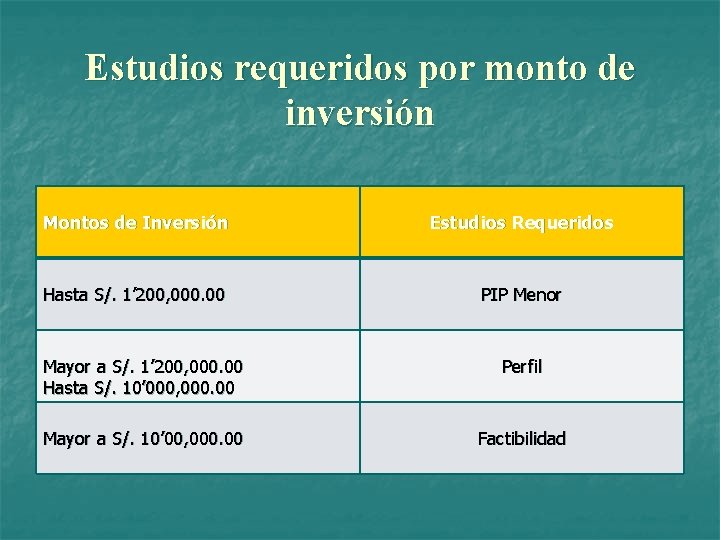 Estudios requeridos por monto de inversión

| Montos de Inversión | Estudios Requeridos |
|---|---|
| Hasta S/. 1’200,000.00 | PIP Menor |
| Mayor a S/. 1’200,000.00 Hasta S/. 10’000,000.00 | Perfil |
| Mayor a S/. 10’00,000.00 | Factibilidad |